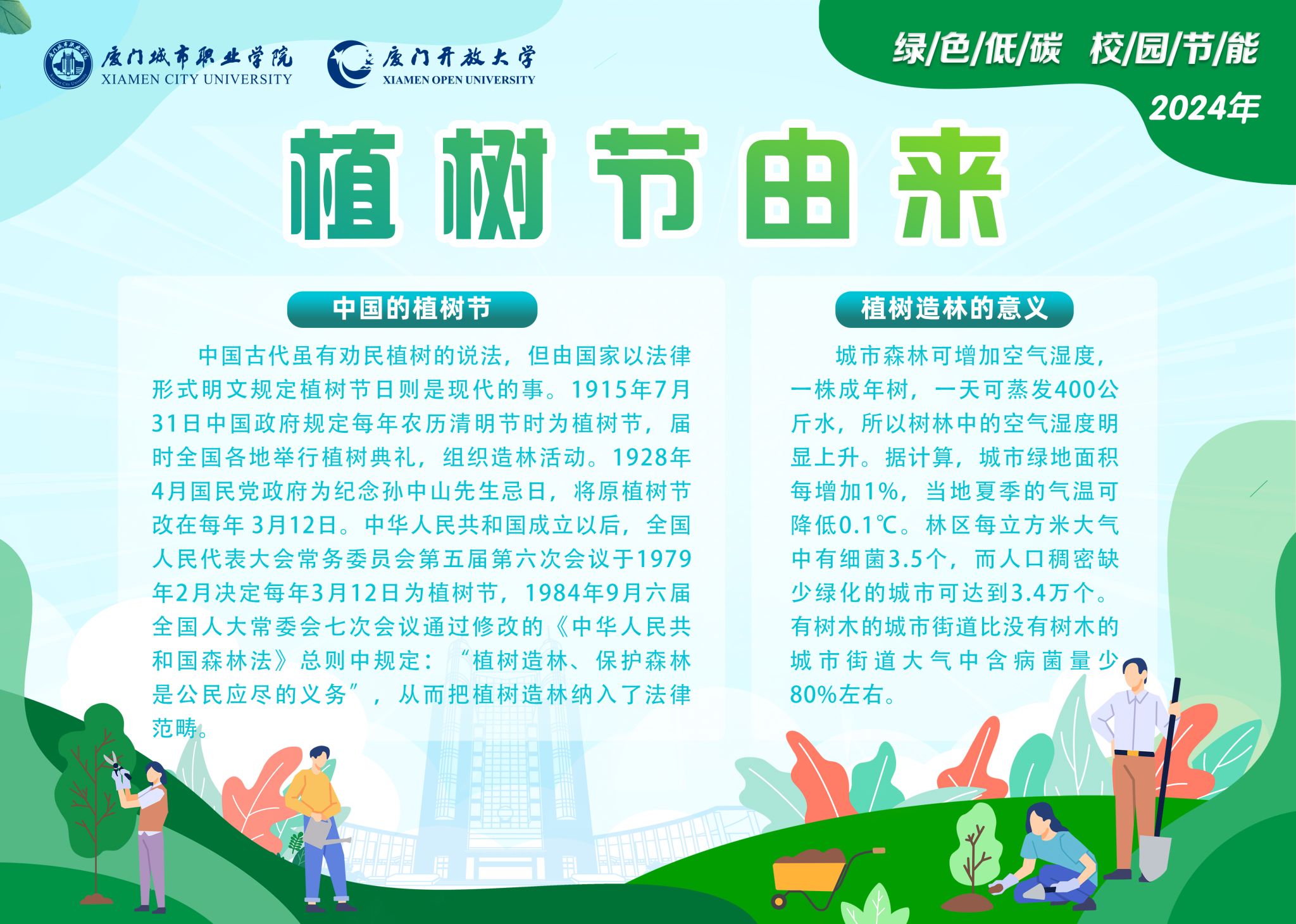 厦门城市职业学院 XIAMEN CITY UNIVERSITY

厦门开放大学 XIAMEN OPEN UNIVERSITY

绿/色/低/碳　校/园/节/能

2024年

植树节由来

中国的植树节

中国古代虽有劝民植树的说法，但由国家以法律形式明文规定植树节日则是现代的事。1915年7月31日中国政府规定每年农历清明节时为植树节，届时全国各地举行植树典礼，组织造林活动。1928年4月国民党政府为纪念孙中山先生忌日，将原植树节改在每年 3月12日。中华人民共和国成立以后，全国人民代表大会常务委员会第五届第六次会议于1979年2月决定每年3月12日为植树节，1984年9月六届全国人大常委会七次会议通过修改的《中华人民共和国森林法》总则中规定：“植树造林、保护森林是公民应尽的义务”，从而把植树造林纳入了法律范畴。

植树造林的意义

城市森林可增加空气湿度，一株成年树，一天可蒸发400公斤水，所以树林中的空气湿度明显上升。据计算，城市绿地面积每增加1%，当地夏季的气温可降低0.1℃。林区每立方米大气中有细菌3.5个，而人口稠密缺少绿化的城市可达到3.4万个。有树木的城市街道比没有树木的城市街道大气中含病菌量少80%左右。